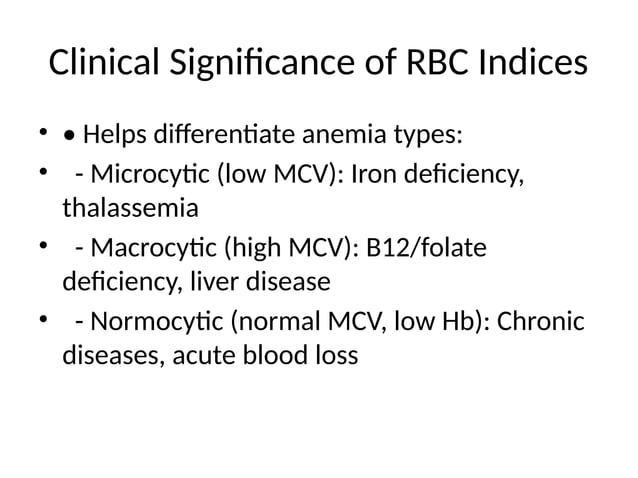 Clinical Significance of RBC Indices

• • Helps differentiate anemia types:
• - Microcytic (low MCV): Iron deficiency, thalassemia
• - Macrocytic (high MCV): B12/folate deficiency, liver disease
• - Normocytic (normal MCV, low Hb): Chronic diseases, acute blood loss